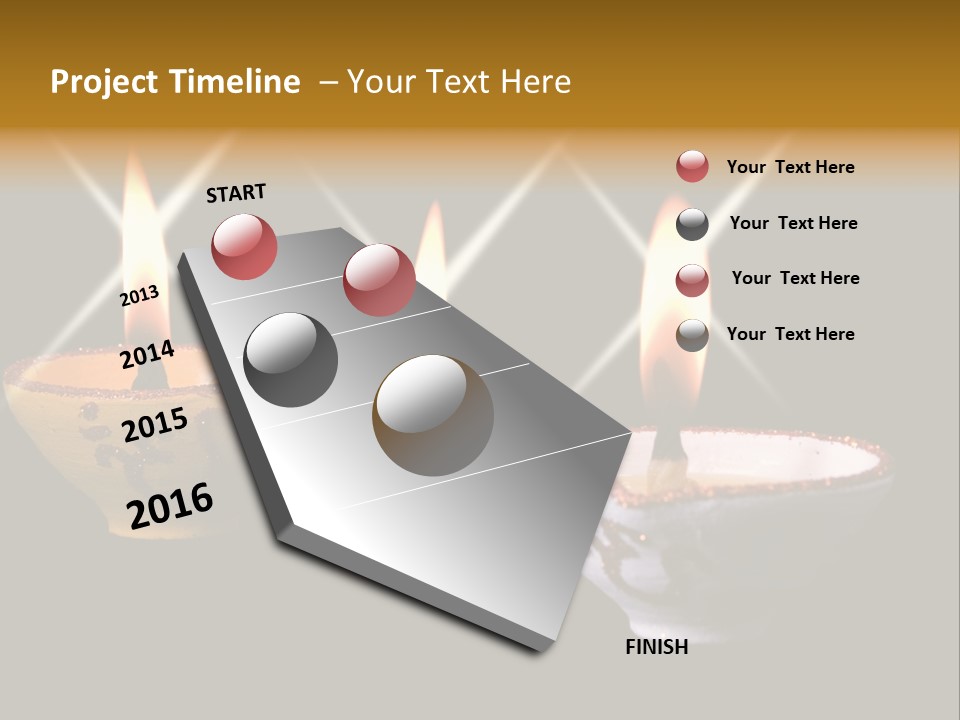 Project Timeline – Your Text Here

START

2013

2014

2015

2016

FINISH

Your Text Here

Your Text Here

Your Text Here

Your Text Here